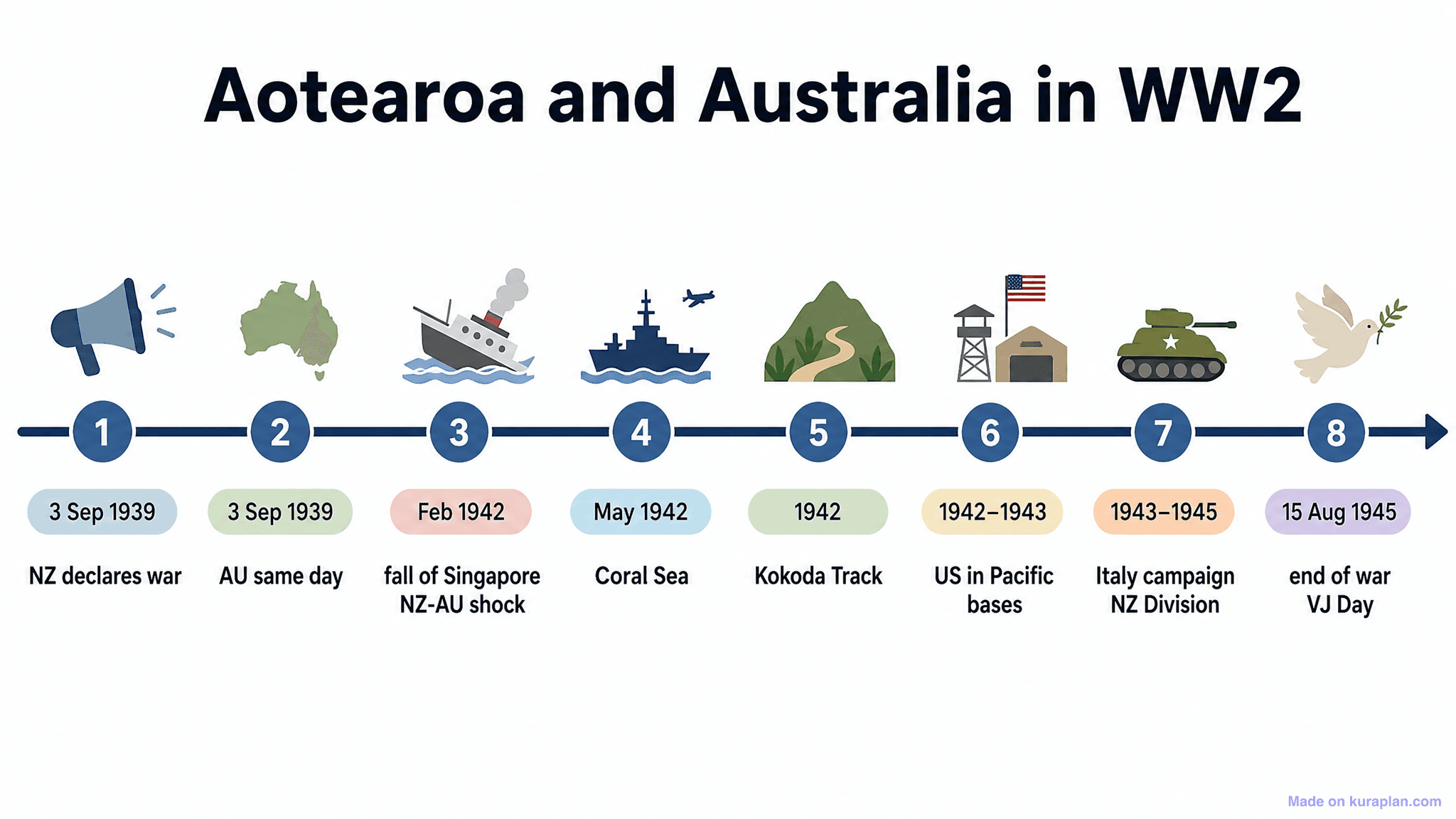 Aotearoa and Australia in WW2

1
3 Sep 1939
NZ declares war

2
3 Sep 1939
AU same day

3
Feb 1942
fall of Singapore NZ-AU shock

4
May 1942
Coral Sea

5
1942
Kokoda Track

6
1942–1943
US in Pacific bases

7
1943–1945
Italy campaign NZ Division

8
15 Aug 1945
end of war VJ Day

Made on kuraplan.com